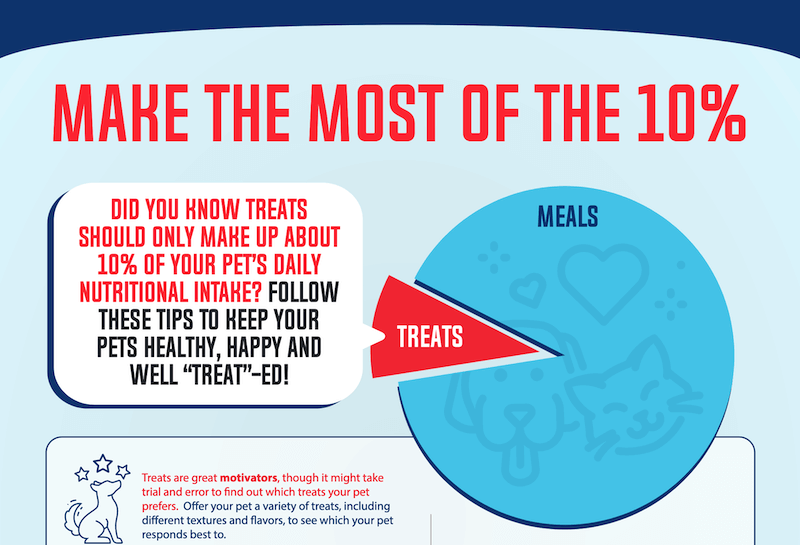 MAKE THE MOST OF THE 10%

DID YOU KNOW TREATS SHOULD ONLY MAKE UP ABOUT 10% OF YOUR PET'S DAILY NUTRITIONAL INTAKE? FOLLOW THESE TIPS TO KEEP YOUR PETS HEALTHY, HAPPY AND WELL "TREAT"-ED!

MEALS

TREATS

Treats are great motivators, though it might take trial and error to find out which treats your pet prefers. Offer your pet a variety of treats, including different textures and flavors, to see which your pet responds best to.